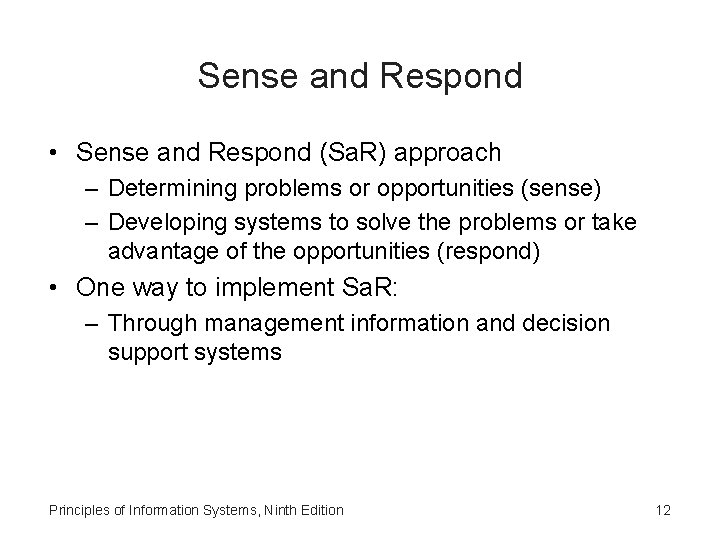 Sense and Respond

• Sense and Respond (SaR) approach
– Determining problems or opportunities (sense)
– Developing systems to solve the problems or take advantage of the opportunities (respond)

• One way to implement SaR:
– Through management information and decision support systems

Principles of Information Systems, Ninth Edition

12